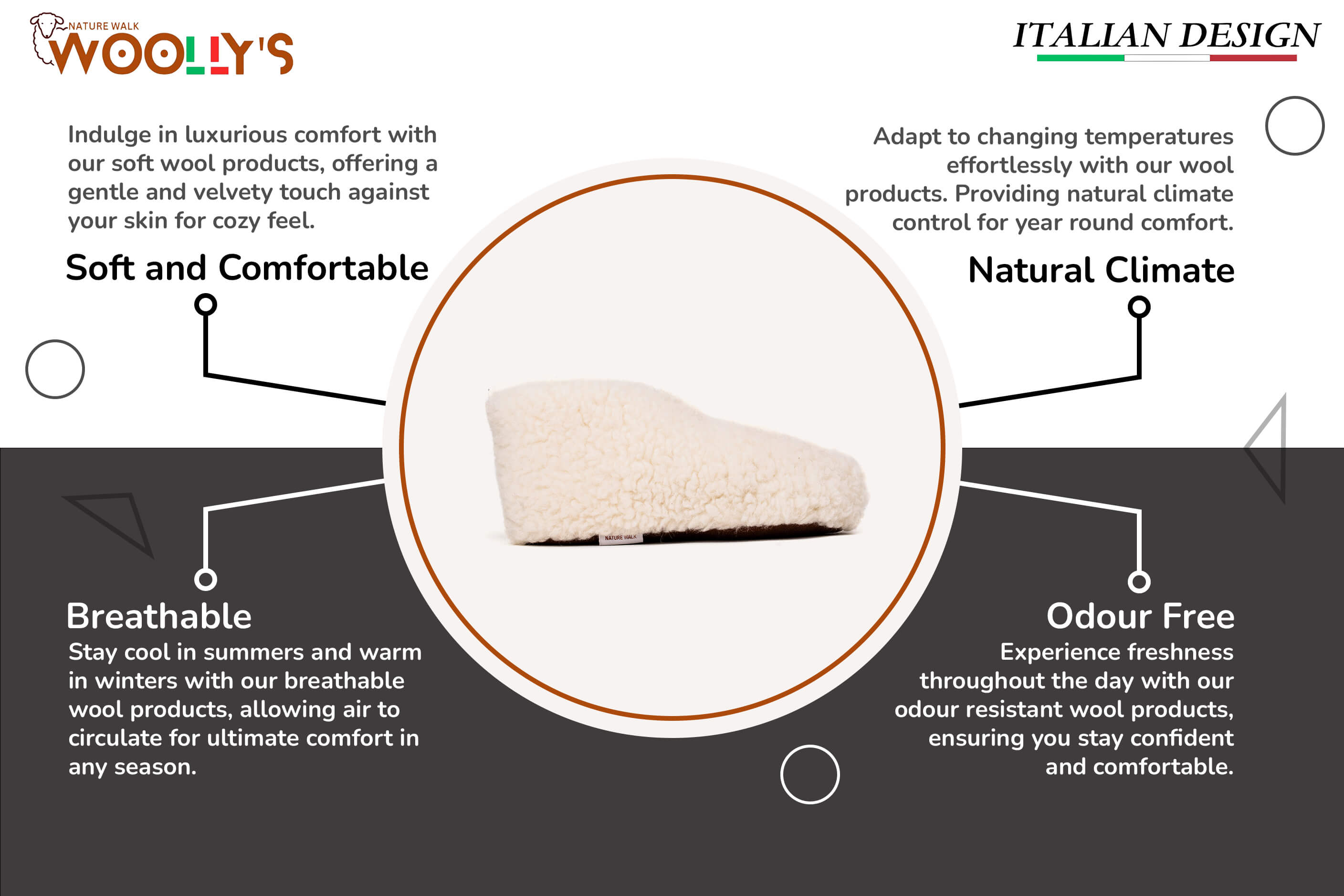 NATURE WALK
WOOLLY'S

ITALIAN DESIGN

Indulge in luxurious comfort with our soft wool products, offering a gentle and velvety touch against your skin for cozy feel.

Soft and Comfortable

Adapt to changing temperatures effortlessly with our wool products. Providing natural climate control for year round comfort.

Natural Climate

NATURE WALK

Breathable

Stay cool in summers and warm in winters with our breathable wool products, allowing air to circulate for ultimate comfort in any season.

Odour Free

Experience freshness throughout the day with our odour resistant wool products, ensuring you stay confident and comfortable.